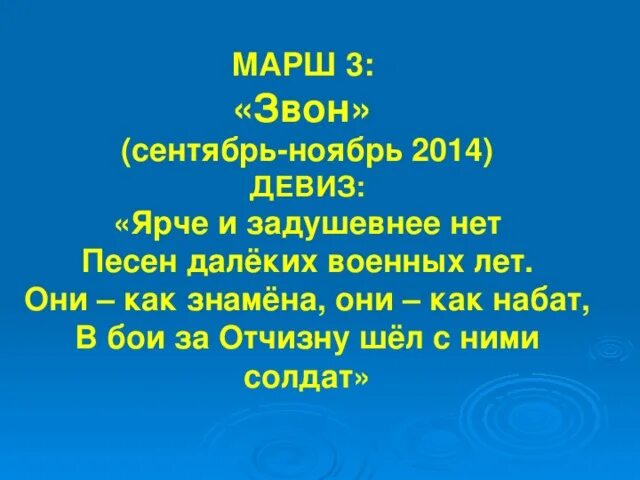 МАРШ 3:
«Звон»
(сентябрь-ноябрь 2014)
ДЕВИЗ:
«Ярче и задушевнее нет
Песен далёких военных лет.
Они – как знамёна, они – как набат,
В бои за Отчизну шёл с ними солдат»